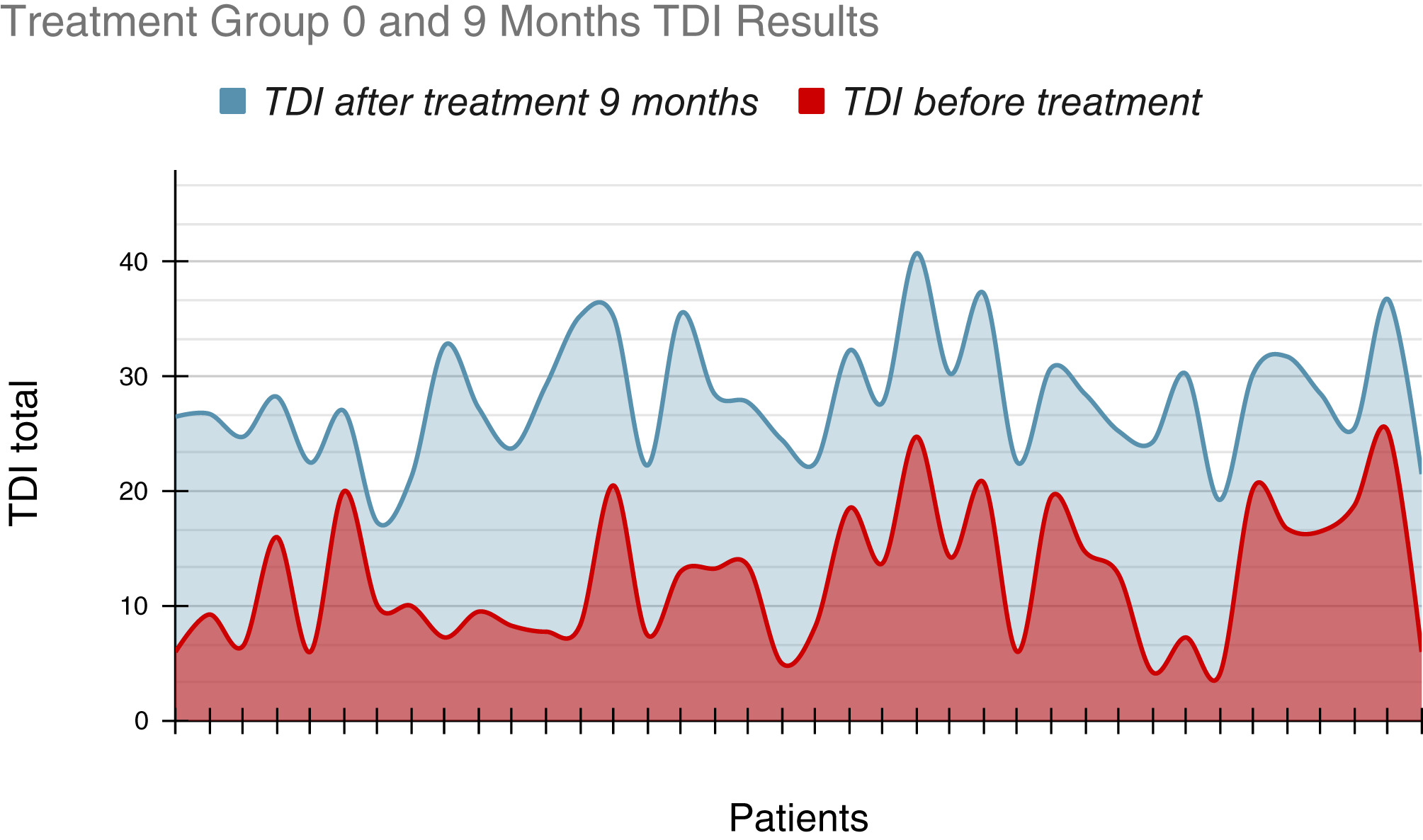 Treatment Group 0 and 9 Months TDI Results

TDI after treatment 9 months
TDI before treatment

TDI total

40
30
20
10
0

Patients